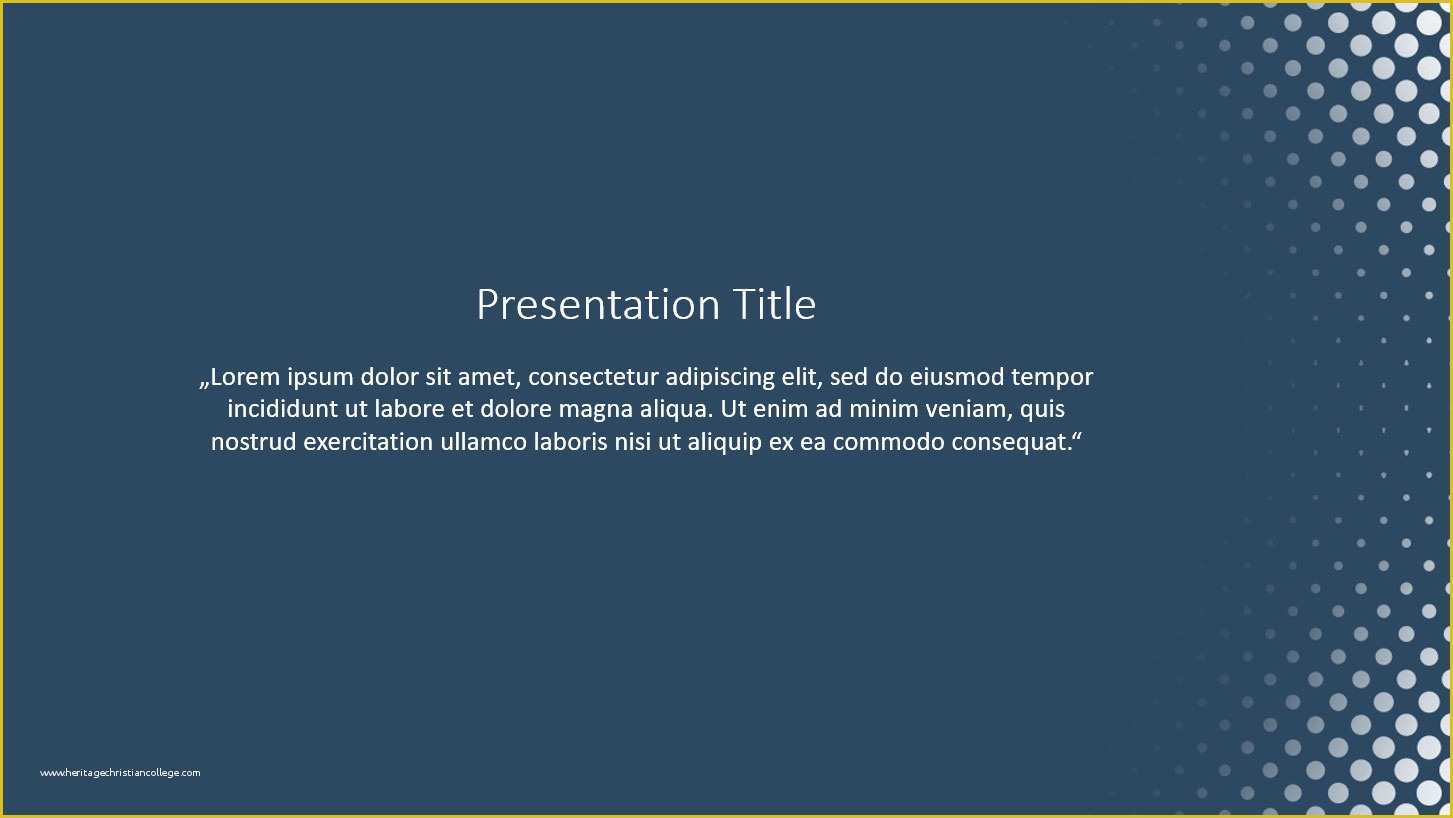 Presentation Title

„Lorem ipsum dolor sit amet, consectetur adipiscing elit, sed do eiusmod tempor incididunt ut labore et dolore magna aliqua. Ut enim ad minim veniam, quis nostrud exercitation ullamco laboris nisi ut aliquip ex ea commodo consequat.“

www.heritagechristiancollege.com